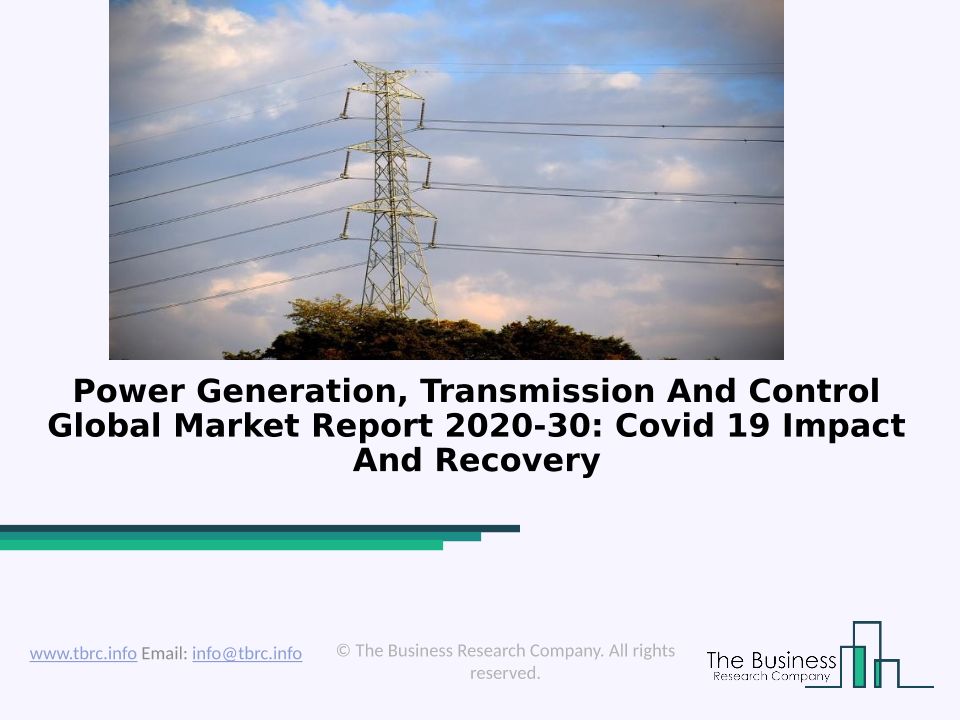 Power Generation, Transmission And Control Global Market Report 2020-30: Covid 19 Impact And Recovery

www.tbrc.info Email: info@tbrc.info

© The Business Research Company. All rights reserved.

The Business
Research Company